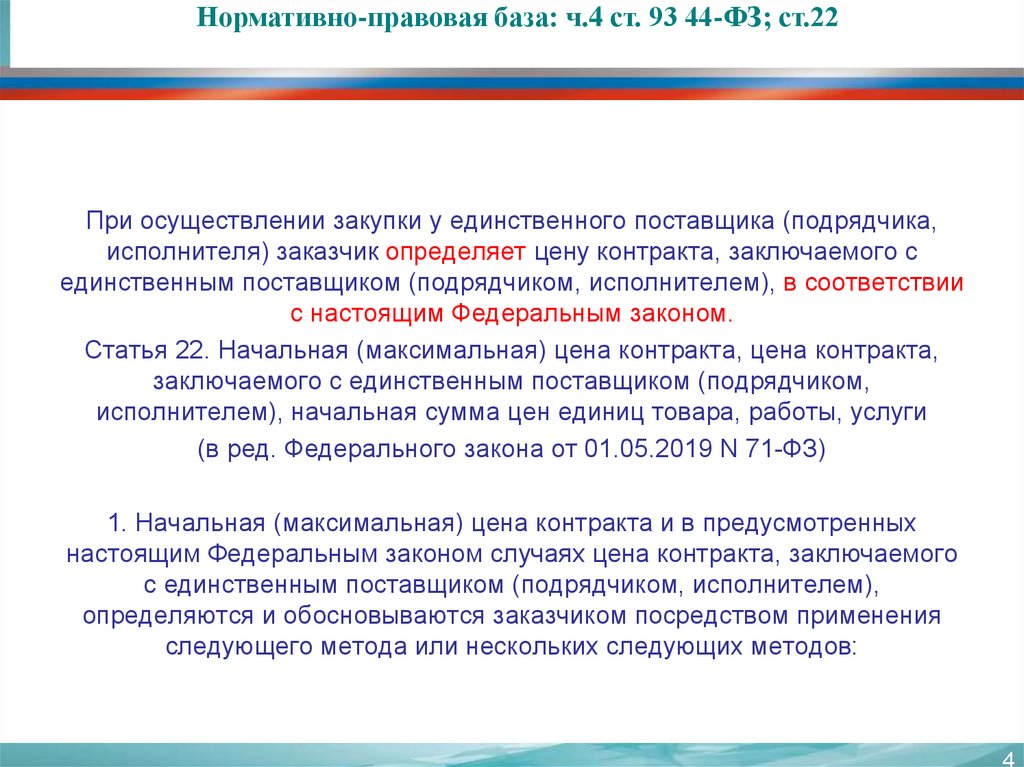 Нормативно-правовая база: ч.4 ст. 93 44-ФЗ; ст.22

При осуществлении закупки у единственного поставщика (подрядчика, исполнителя) заказчик определяет цену контракта, заключаемого с единственным поставщиком (подрядчиком, исполнителем), в соответствии с настоящим Федеральным законом.

Статья 22. Начальная (максимальная) цена контракта, цена контракта, заключаемого с единственным поставщиком (подрядчиком, исполнителем), начальная сумма цен единиц товара, работы, услуги

(в ред. Федерального закона от 01.05.2019 N 71-ФЗ)

1. Начальная (максимальная) цена контракта и в предусмотренных настоящим Федеральным законом случаях цена контракта, заключаемого с единственным поставщиком (подрядчиком, исполнителем), определяются и обосновываются заказчиком посредством применения следующего метода или нескольких следующих методов:

4